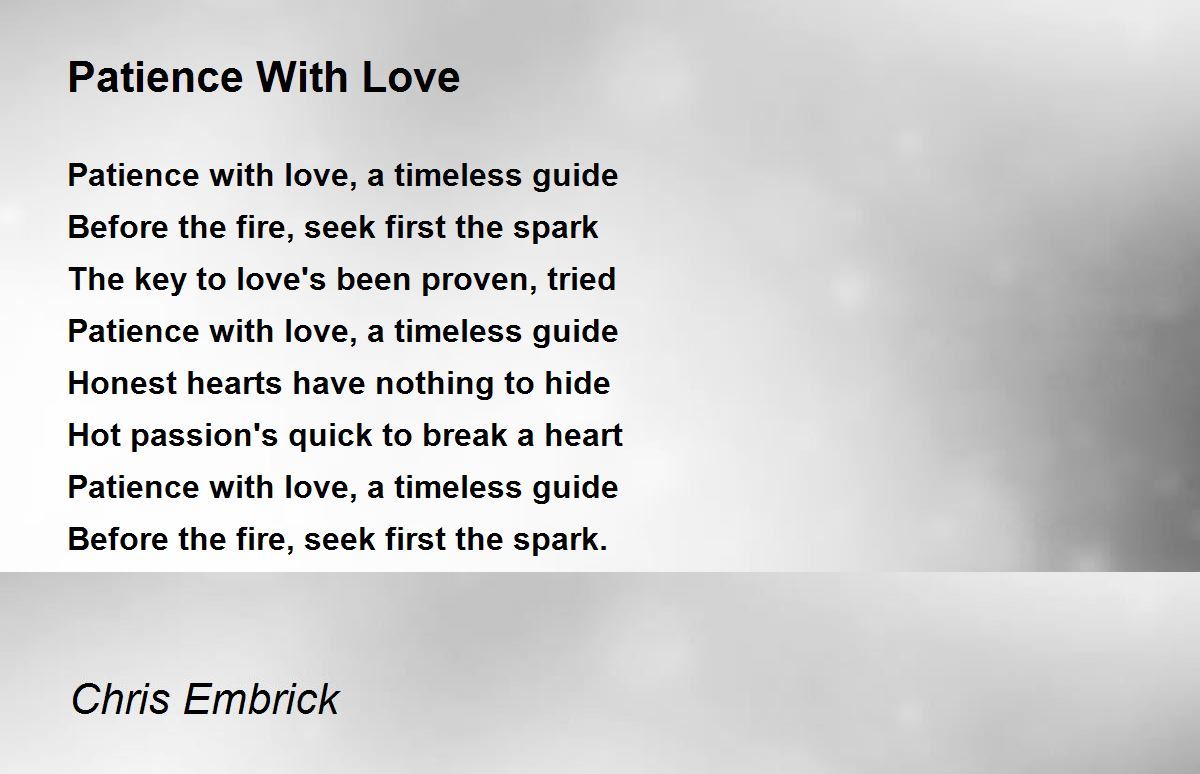 Patience With Love

Patience with love, a timeless guide
Before the fire, seek first the spark
The key to love's been proven, tried
Patience with love, a timeless guide
Honest hearts have nothing to hide
Hot passion's quick to break a heart
Patience with love, a timeless guide
Before the fire, seek first the spark.

Chris Embrick